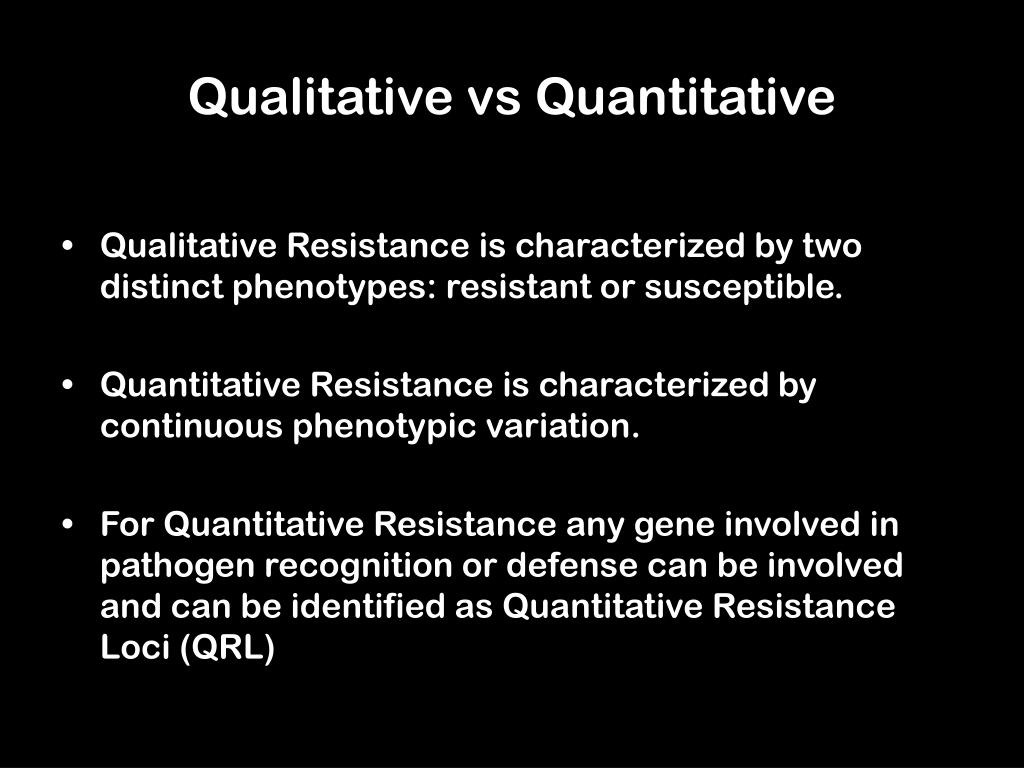 Qualitative vs Quantitative

• Qualitative Resistance is characterized by two distinct phenotypes: resistant or susceptible.

• Quantitative Resistance is characterized by continuous phenotypic variation.

• For Quantitative Resistance any gene involved in pathogen recognition or defense can be involved and can be identified as Quantitative Resistance Loci (QRL)